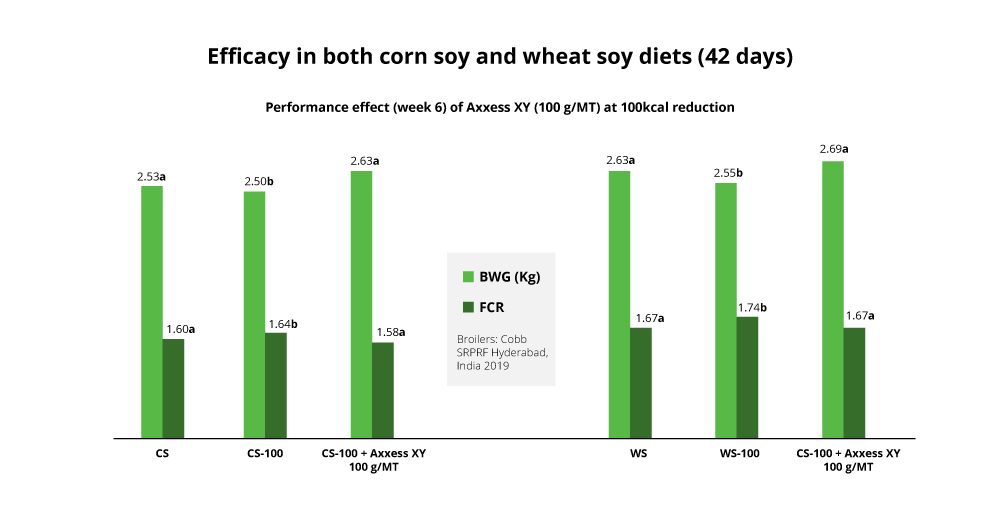 Efficacy in both corn soy and wheat soy diets (42 days)

Performance effect (week 6) of Axxess XY (100 g/MT) at 100kcal reduction

2.53a
1.60a
2.50b
1.64b
2.63a
1.58a

BWG (Kg)
FCR
Broilers: Cobb SRPRF Hyderabad, India 2019

2.63a
1.67a
2.55b
1.74b
2.69a
1.67a

CS
CS-100
CS-100 + Axxess XY 100 g/MT
WS
WS-100
CS-100 + Axxess XY 100 g/MT